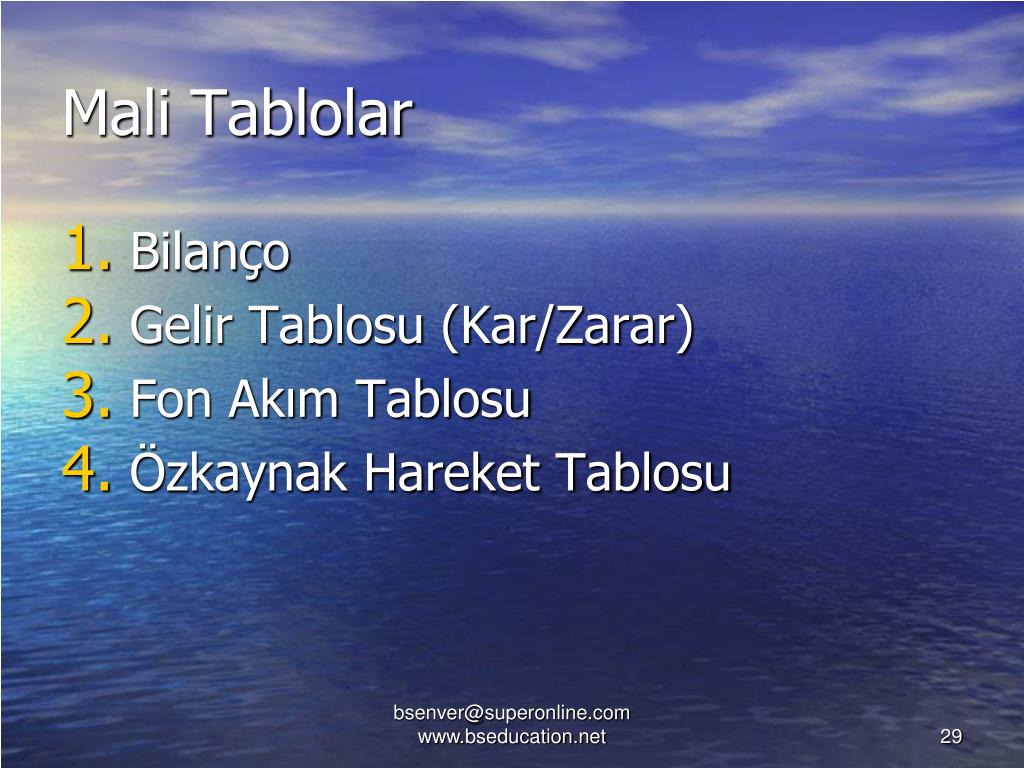 Mali Tablolar

1. Bilanço
2. Gelir Tablosu (Kar/Zarar)
3. Fon Akım Tablosu
4. Özkaynak Hareket Tablosu

bsenver@superonline.com
www.bseducation.net

29